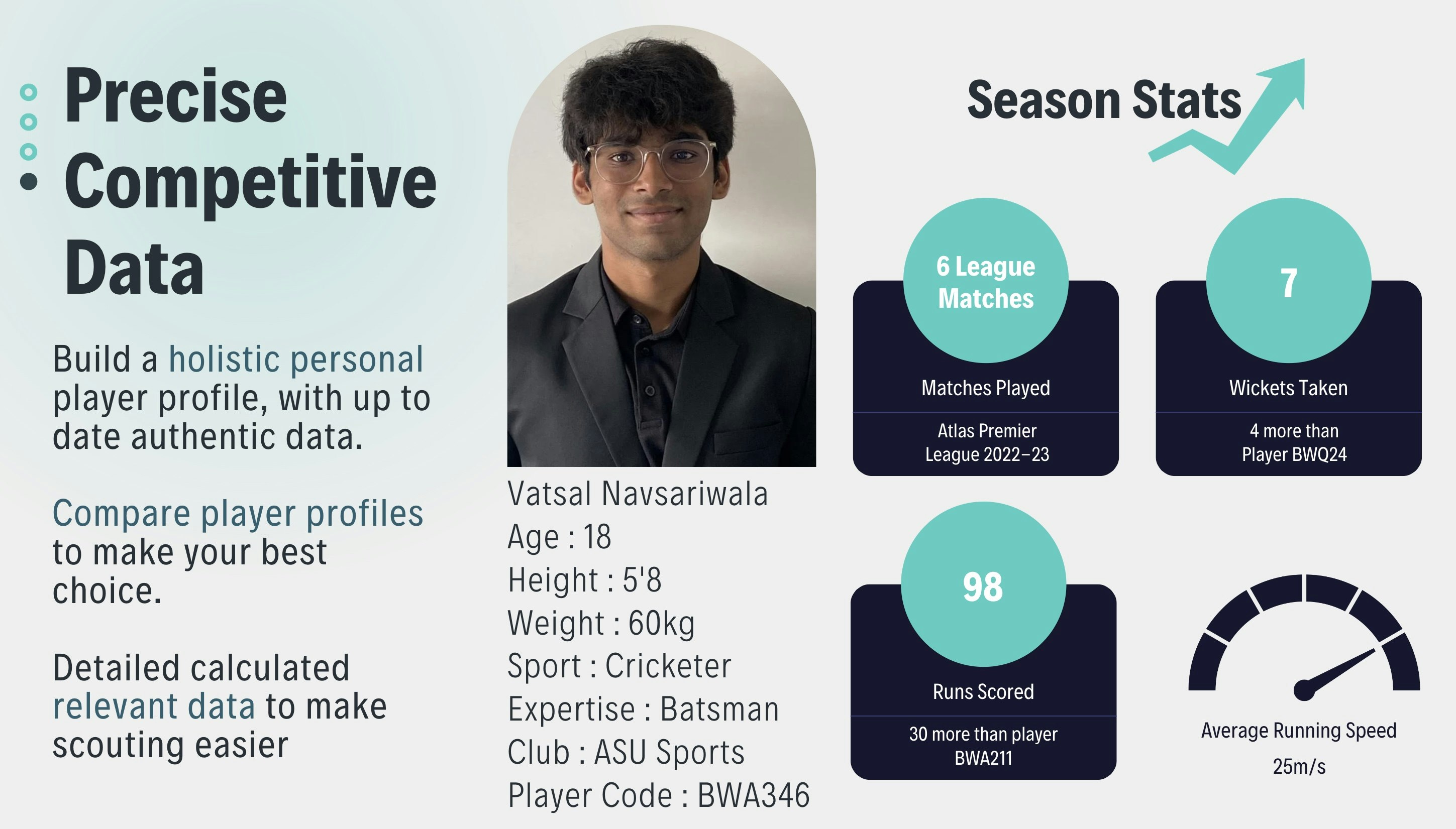 Precise Competitive Data

Build a holistic personal player profile, with up to date authentic data.

Compare player profiles to make your best choice.

Detailed calculated relevant data to make scouting easier

Vatsal Navsariwala
Age : 18
Height : 5'8
Weight : 60kg
Sport : Cricketer
Expertise : Batsman
Club : ASU Sports
Player Code : BWA346

Season Stats

6 League Matches
Matches Played
Atlas Premier League 2022–23

7
Wickets Taken
4 more than Player BWQ24

98
Runs Scored
30 more than player BWA211

Average Running Speed
25m/s